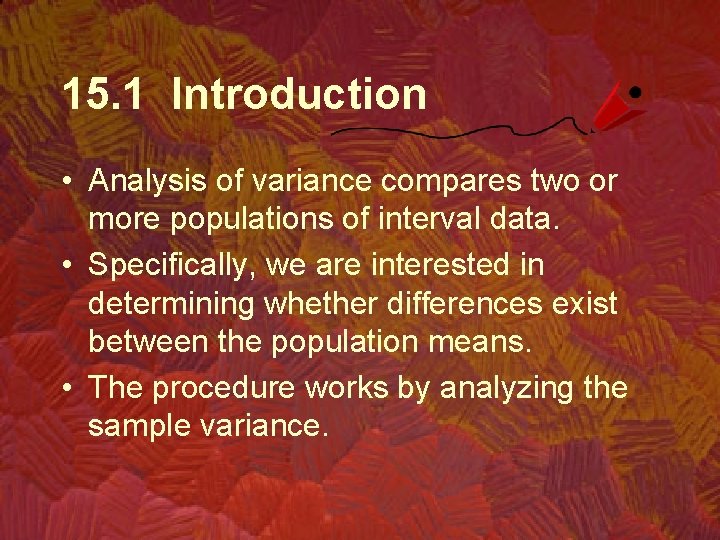 15.1 Introduction

• Analysis of variance compares two or more populations of interval data.
• Specifically, we are interested in determining whether differences exist between the population means.
• The procedure works by analyzing the sample variance.